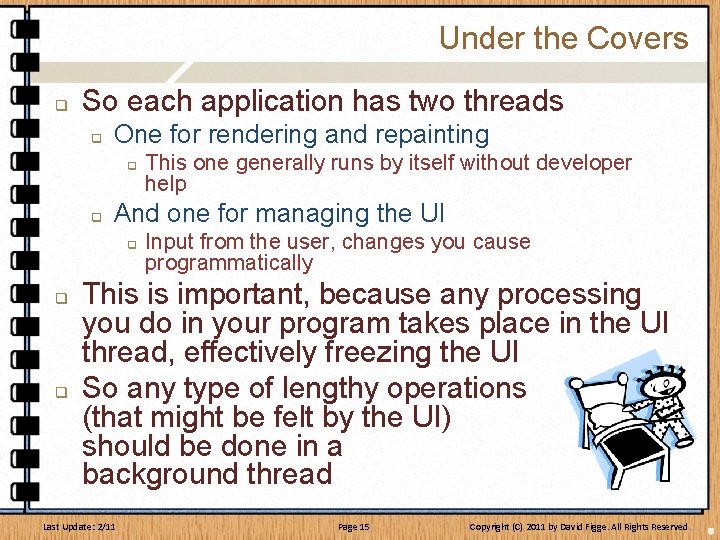 Under the Covers

So each application has two threads

One for rendering and repainting

This one generally runs by itself without developer help

And one for managing the UI

Input from the user, changes you cause programmatically

This is important, because any processing you do in your program takes place in the UI thread, effectively freezing the UI

So any type of lengthy operations (that might be felt by the UI) should be done in a background thread

Last Update: 2/11

Page 15

Copyright (C) 2011 by David Figge. All Rights Reserved.